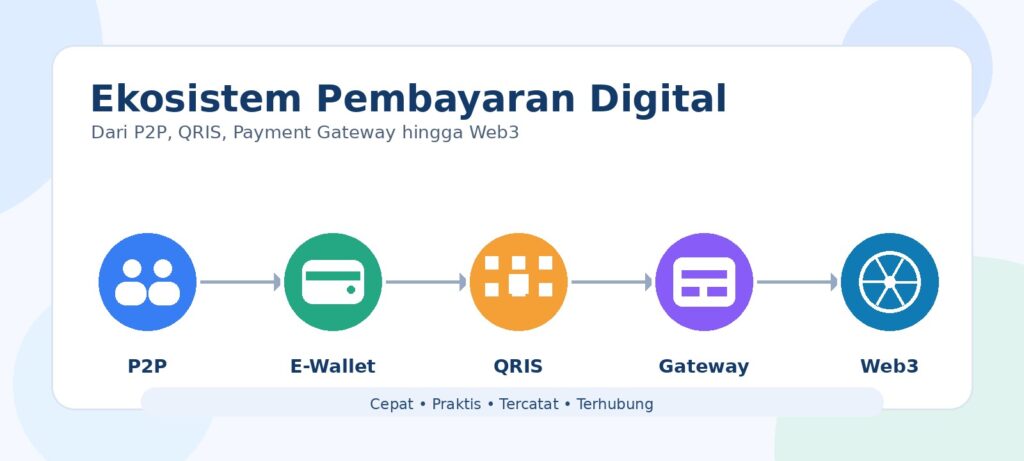 Ekosistem Pembayaran Digital

Dari P2P, QRIS, Payment Gateway hingga Web3

P2P

E-Wallet

QRIS

Gateway

Web3

Cepat • Praktis • Tercatat • Terhubung